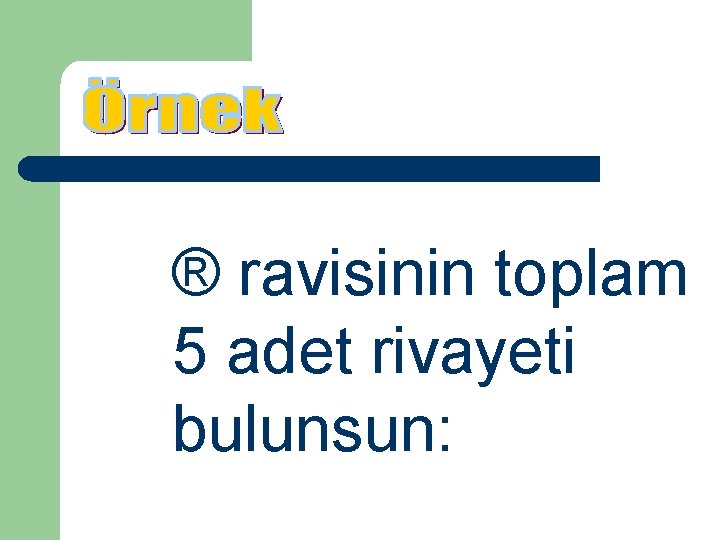 Örnek

® ravisinin toplam 5 adet rivayeti bulunsun: